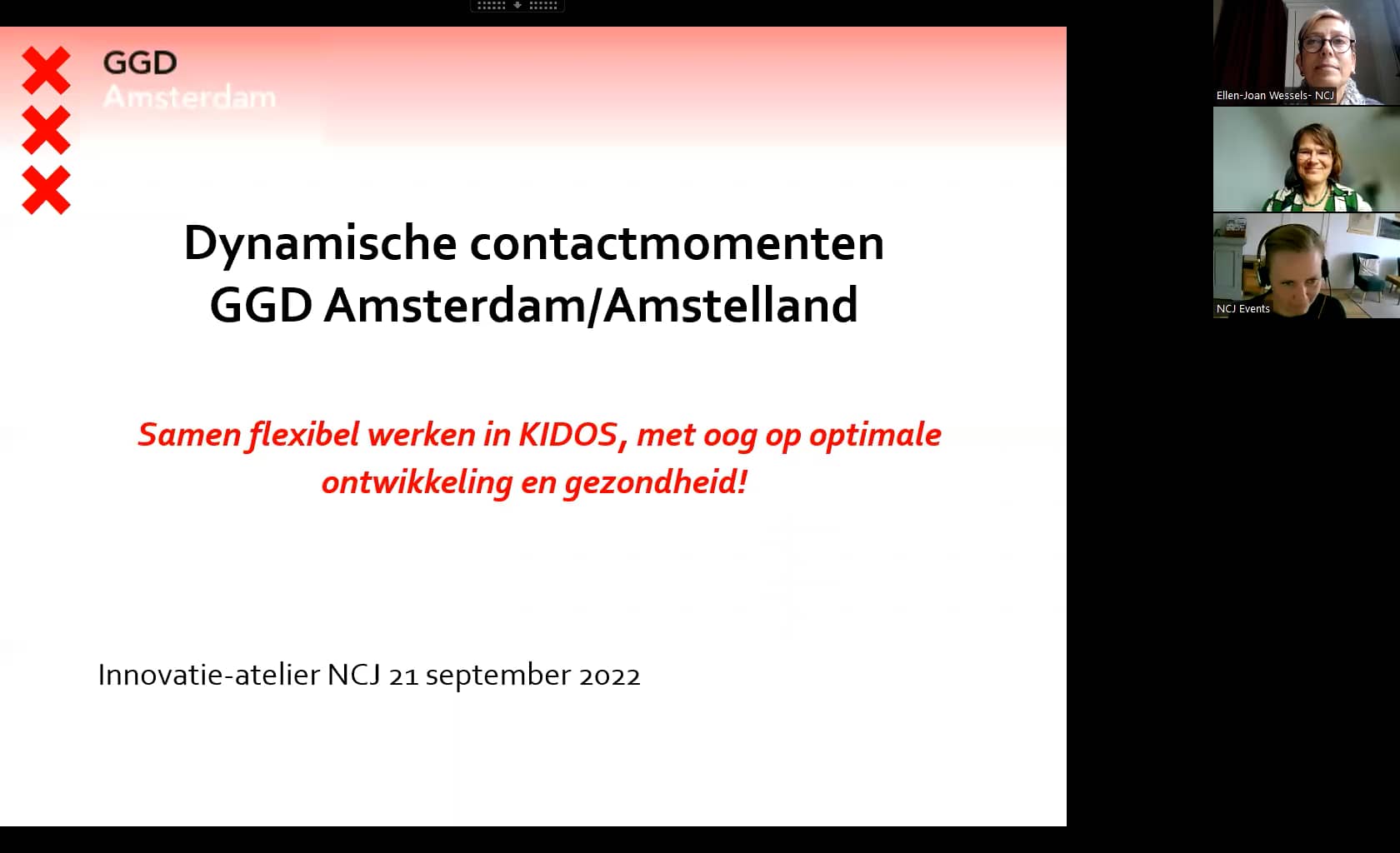 GGD
Amsterdam

Dynamische contactmomenten
GGD Amsterdam/Amstelland

Samen flexibel werken in KIDOS, met oog op optimale ontwikkeling en gezondheid!

Innovatie-atelier NCJ 21 september 2022

Ellen-Joan Wessels- NCJ

NCJ Events